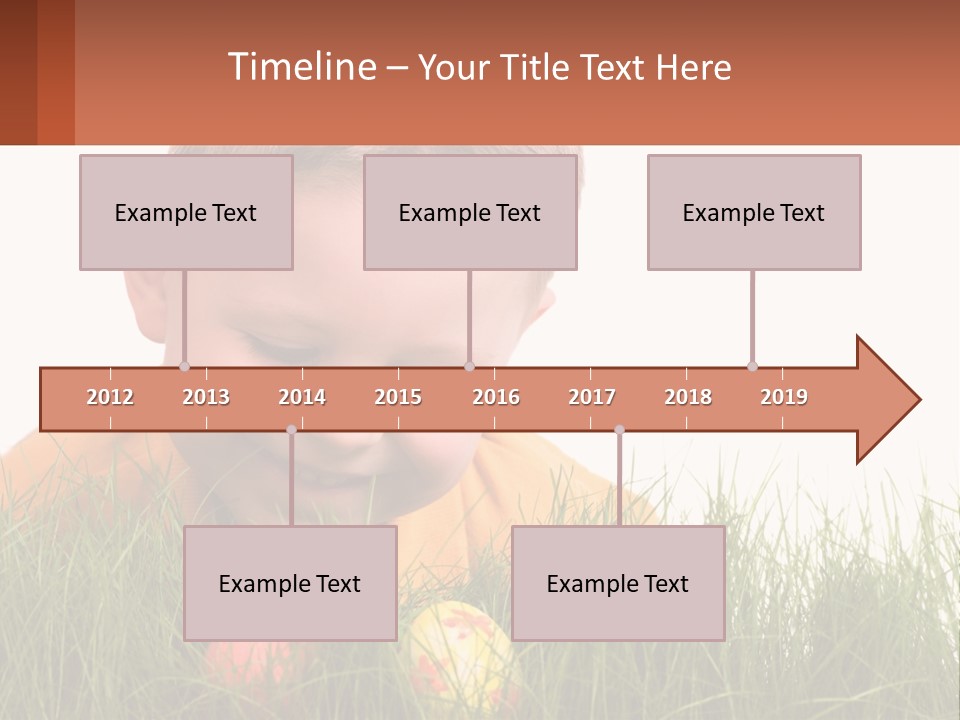 Timeline – Your Title Text Here

Example Text

Example Text

Example Text

2012 2013 2014 2015 2016 2017 2018 2019

Example Text

Example Text